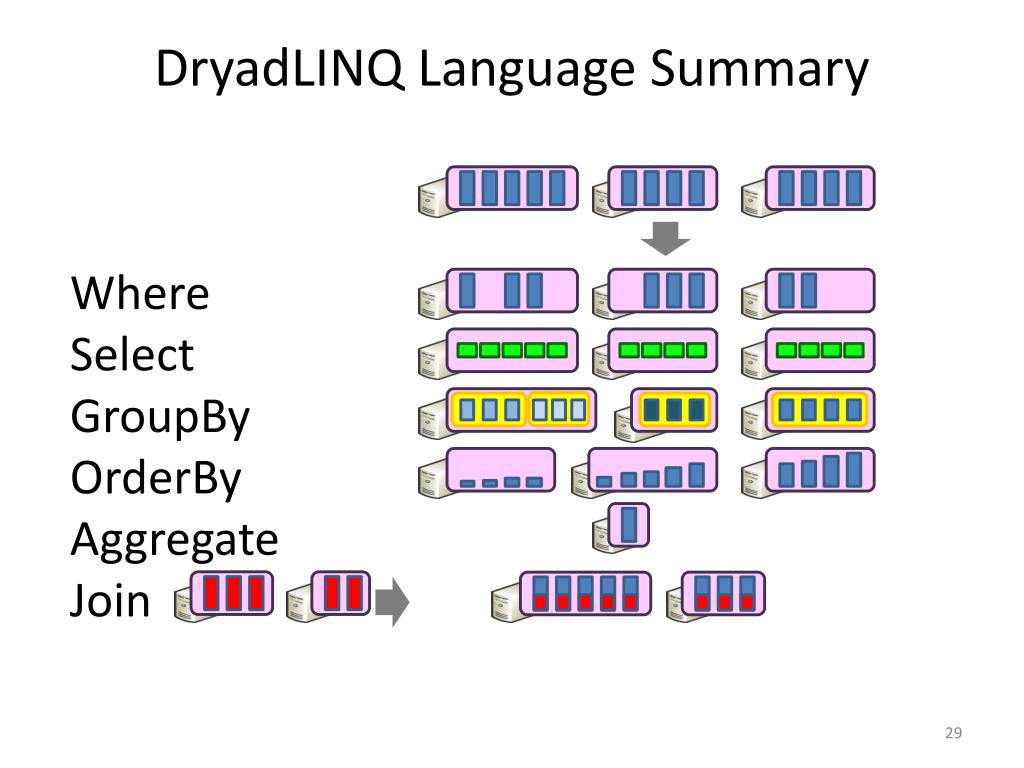 DryadLINQ Language Summary

Where
Select
GroupBy
OrderBy
Aggregate
Join

29